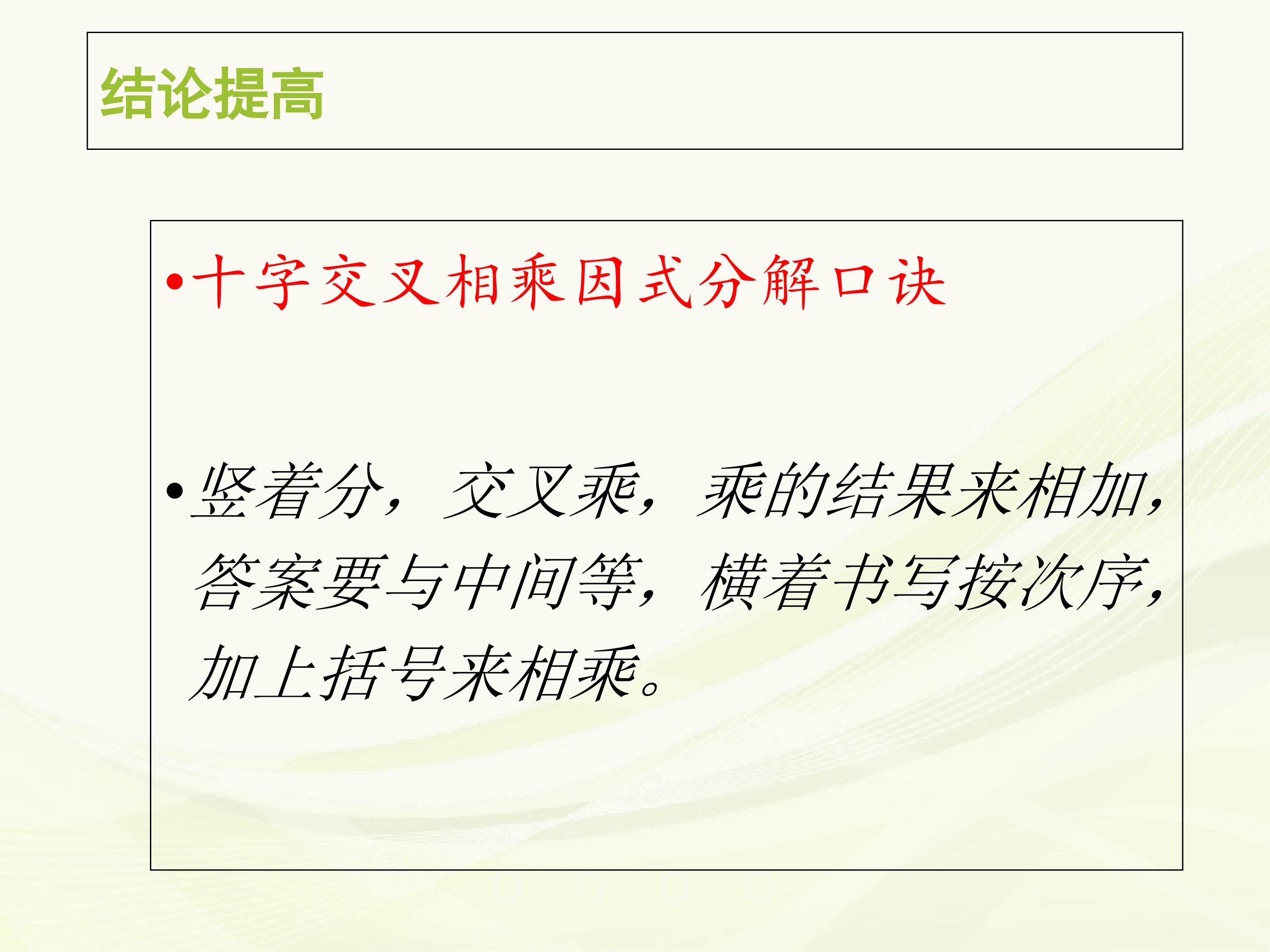 结论提高

•十字交叉相乘因式分解口诀

•竖着分，交叉乘，乘的结果来相加，答案要与中间等，横着书写按次序，加上括号来相乘。